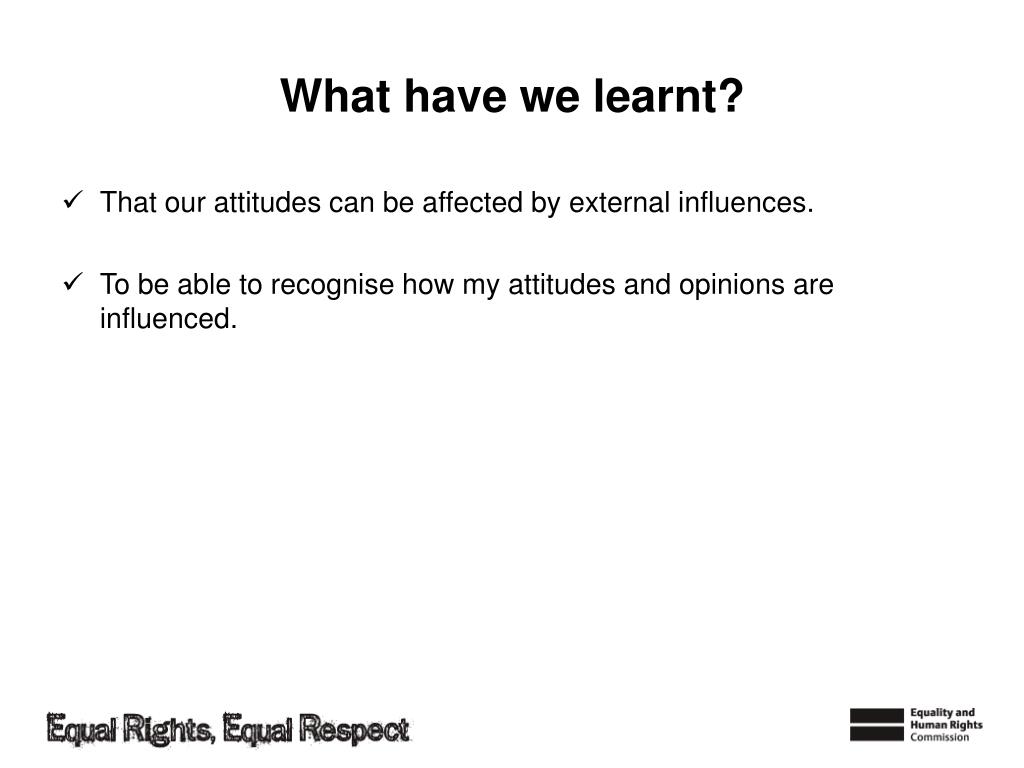 What have we learnt?

✓ That our attitudes can be affected by external influences.

✓ To be able to recognise how my attitudes and opinions are influenced.

Equal Rights, Equal Respect

Equality and Human Rights Commission